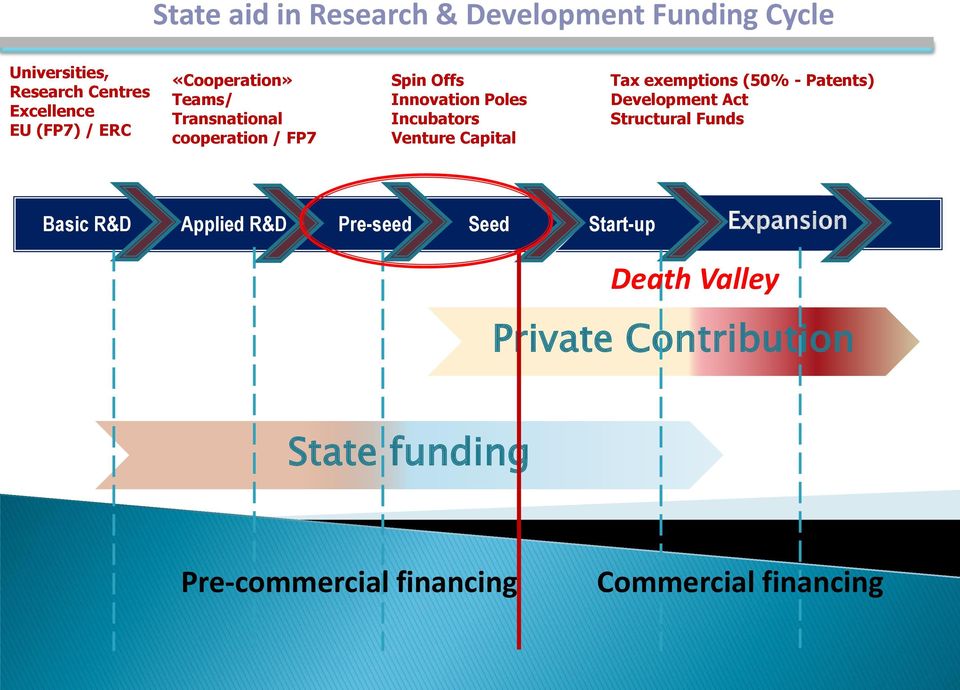 State aid in Research & Development Funding Cycle

Universities, Research Centres Excellence EU (FP7) / ERC

«Cooperation» Teams/ Transnational cooperation / FP7

Spin Offs Innovation Poles Incubators Venture Capital

Tax exemptions (50% - Patents) Development Act Structural Funds

Basic R&D
Applied R&D
Pre-seed
Seed
Start-up
Expansion

Death Valley

Private Contribution

State funding

Pre-commercial financing
Commercial financing